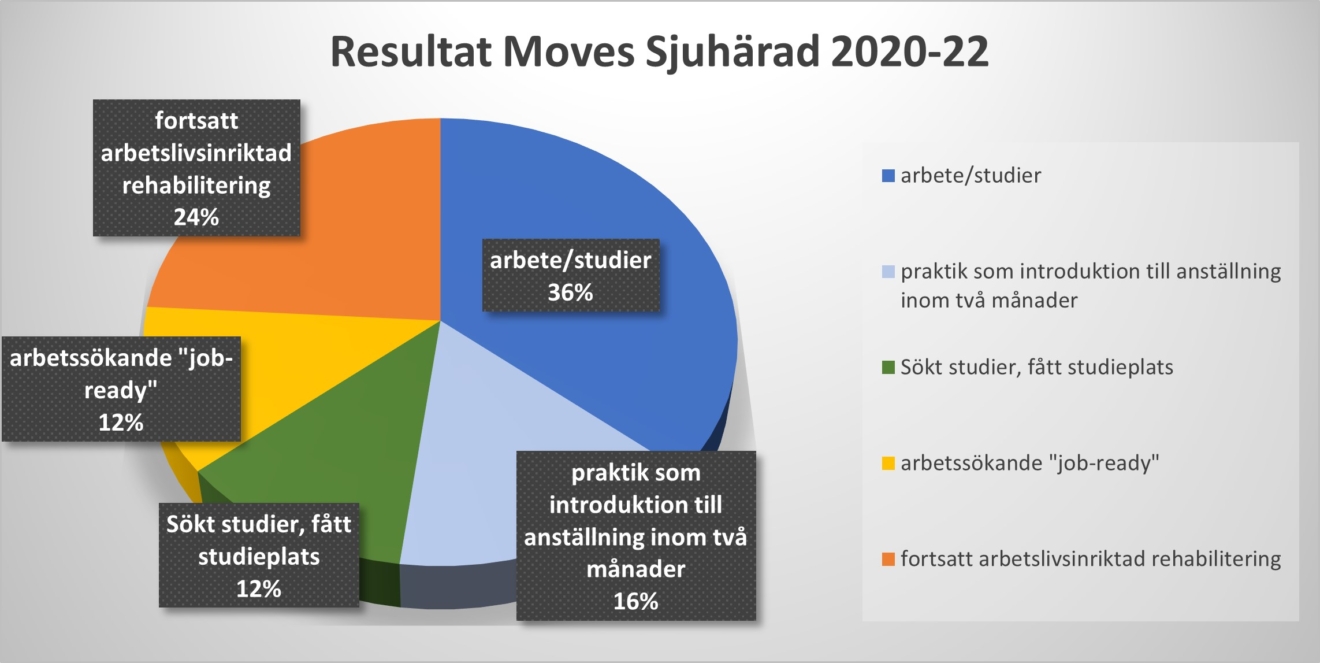 Resultat Moves Sjuhärad 2020-22

fortsatt arbetslivsinriktad rehabilitering 24%

arbete/studier 36%

arbetssökande "job-ready" 12%

Sökt studier, fått studieplats 12%

praktik som introduktion till anställning inom två månader 16%

arbete/studier

praktik som introduktion till anställning inom två månader

Sökt studier, fått studieplats

arbetssökande "job-ready"

fortsatt arbetslivsinriktad rehabilitering